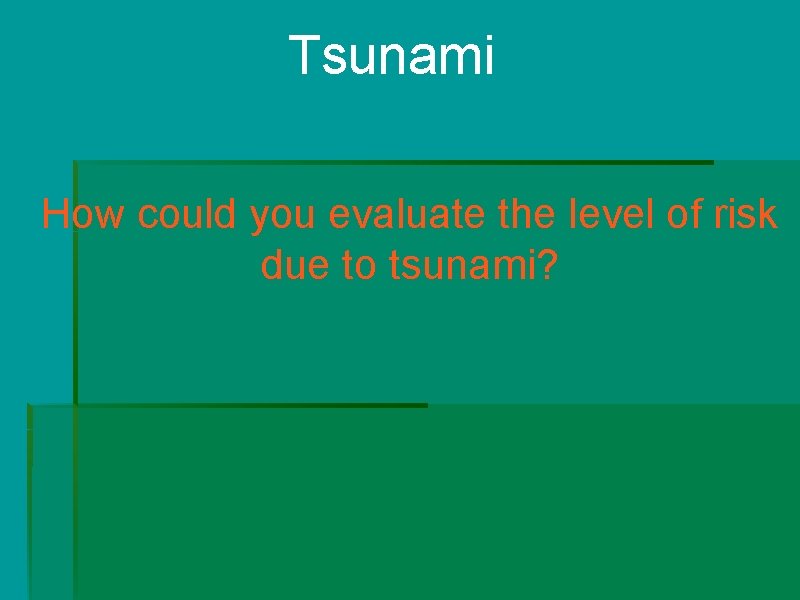 Tsunami

How could you evaluate the level of risk due to tsunami?